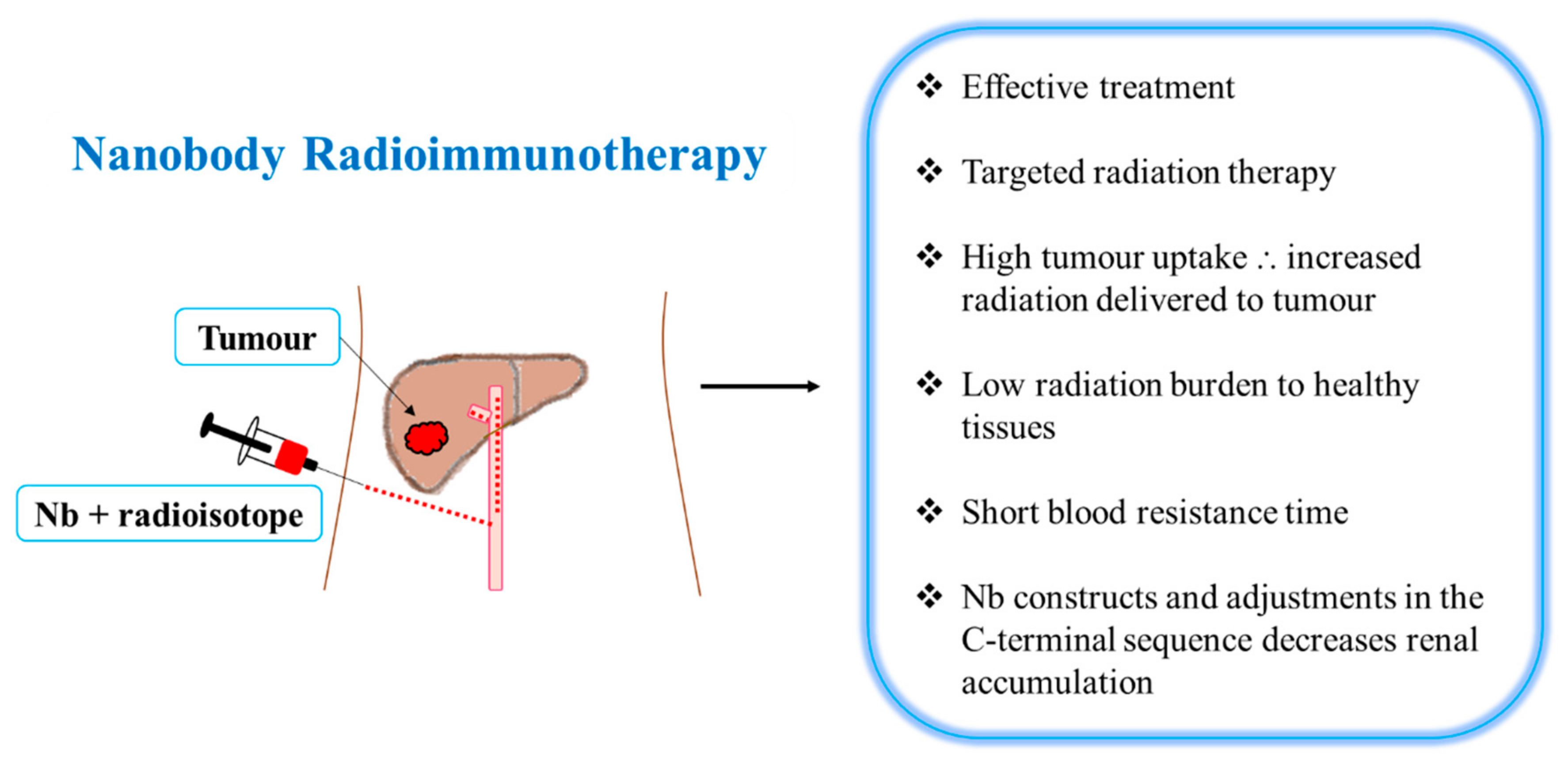 Nanobody Radioimmunotherapy

Tumour

Nb + radioisotope

❖ Effective treatment

❖ Targeted radiation therapy

❖ High tumour uptake ∴ increased radiation delivered to tumour

❖ Low radiation burden to healthy tissues

❖ Short blood resistance time

❖ Nb constructs and adjustments in the C-terminal sequence decreases renal accumulation